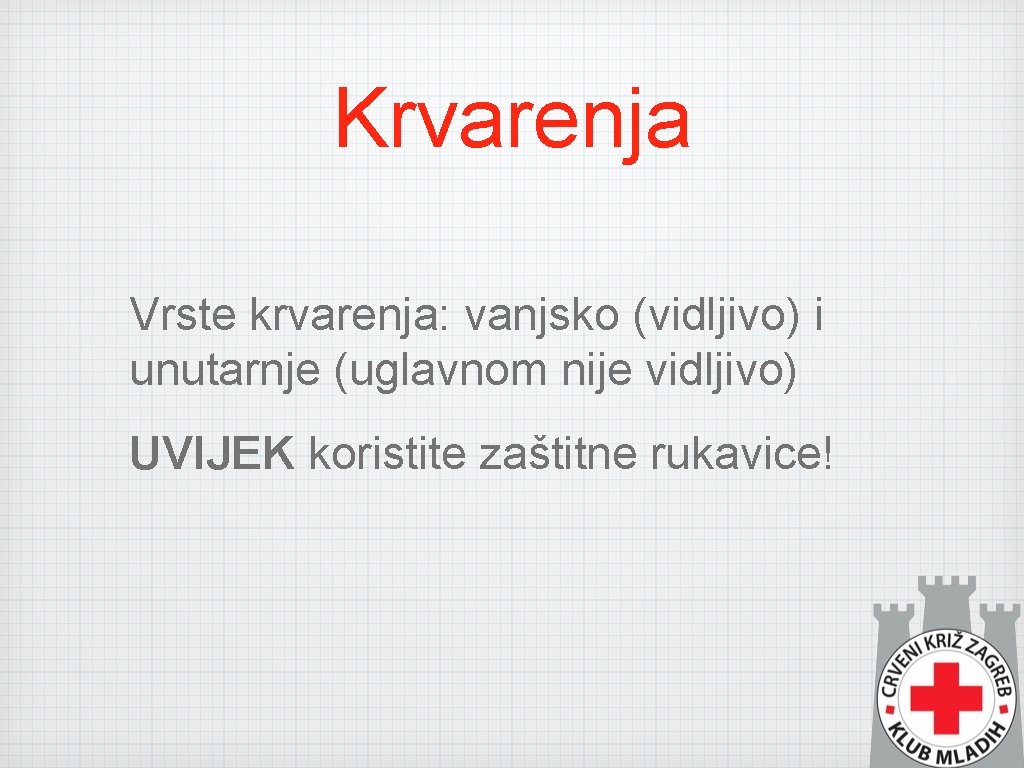 Krvarenja

Vrste krvarenja: vanjsko (vidljivo) i unutarnje (uglavnom nije vidljivo)

UVIJEK koristite zaštitne rukavice!

CRVENI KRIŽ ZAGREB
KLUB MLADIH